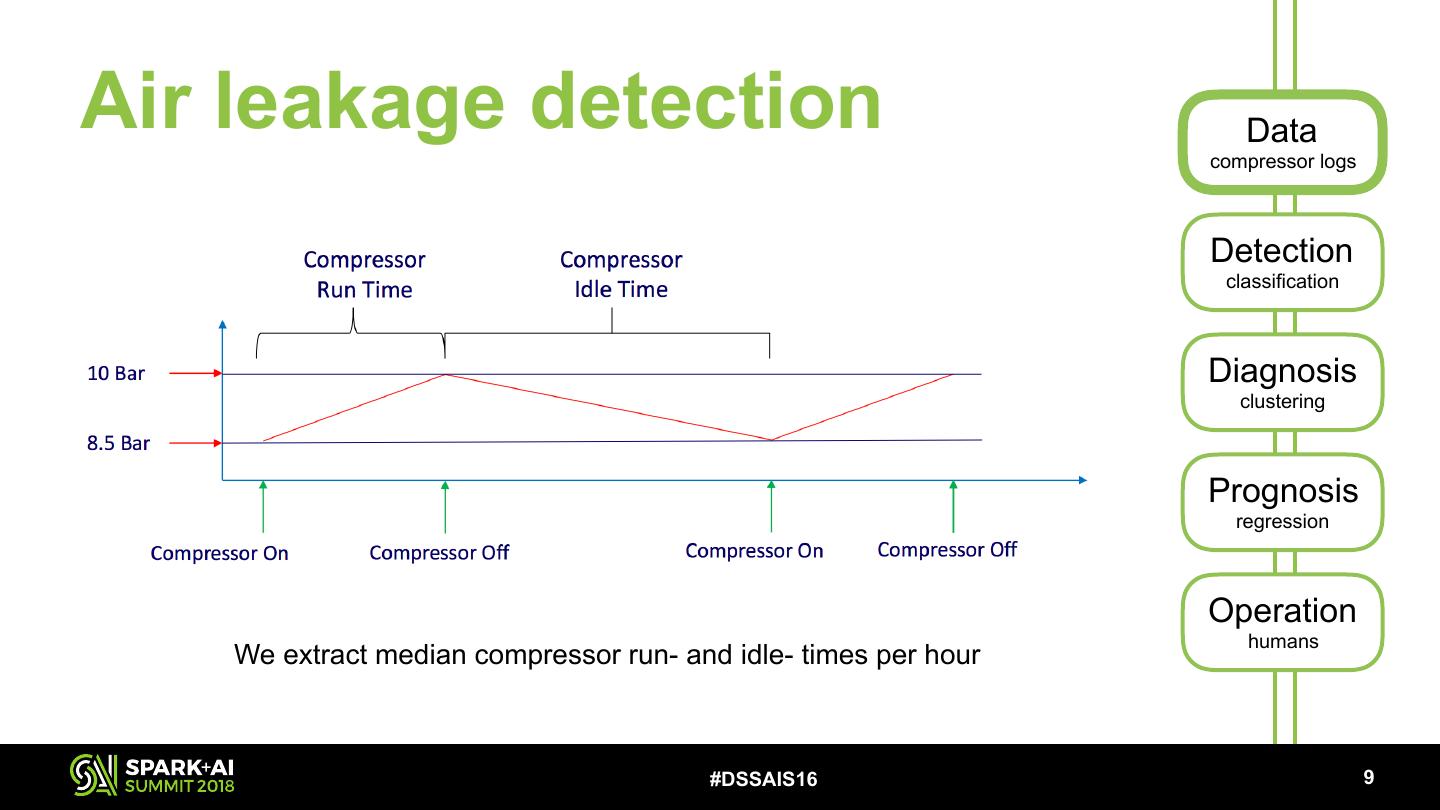 Air leakage detection

Compressor Run Time

Compressor Idle Time

10 Bar

8.5 Bar

Compressor On

Compressor Off

Compressor On

Compressor Off

We extract median compressor run- and idle- times per hour

Data
compressor logs

Detection
classification

Diagnosis
clustering

Prognosis
regression

Operation
humans

SPARK+AI SUMMIT 2018

#DSSAIS16

9